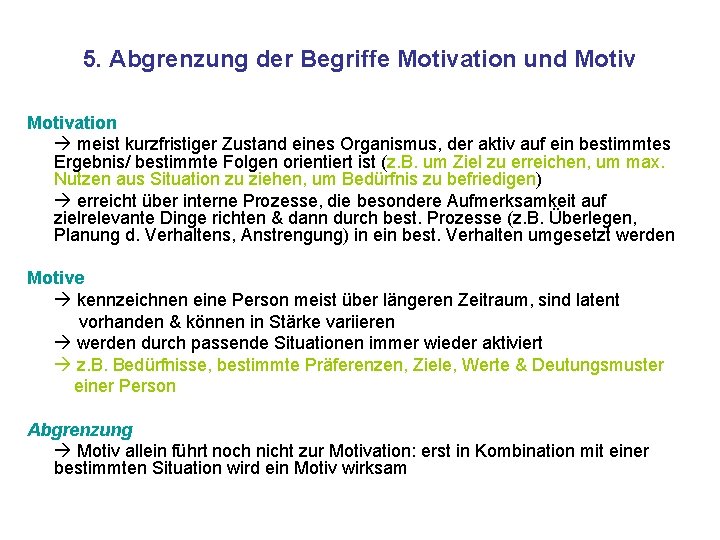 5. Abgrenzung der Begriffe Motivation und Motiv

Motivation

→ meist kurzfristiger Zustand eines Organismus, der aktiv auf ein bestimmtes Ergebnis/ bestimmte Folgen orientiert ist (z.B. um Ziel zu erreichen, um max. Nutzen aus Situation zu ziehen, um Bedürfnis zu befriedigen)

→ erreicht über interne Prozesse, die besondere Aufmerksamkeit auf zielrelevante Dinge richten & dann durch best. Prozesse (z.B. Überlegen, Planung d. Verhaltens, Anstrengung) in ein best. Verhalten umgesetzt werden

Motive

→ kennzeichnen eine Person meist über längeren Zeitraum, sind latent vorhanden & können in Stärke variieren

→ werden durch passende Situationen immer wieder aktiviert

→ z.B. Bedürfnisse, bestimmte Präferenzen, Ziele, Werte & Deutungsmuster einer Person

Abgrenzung

→ Motiv allein führt noch nicht zur Motivation: erst in Kombination mit einer bestimmten Situation wird ein Motiv wirksam